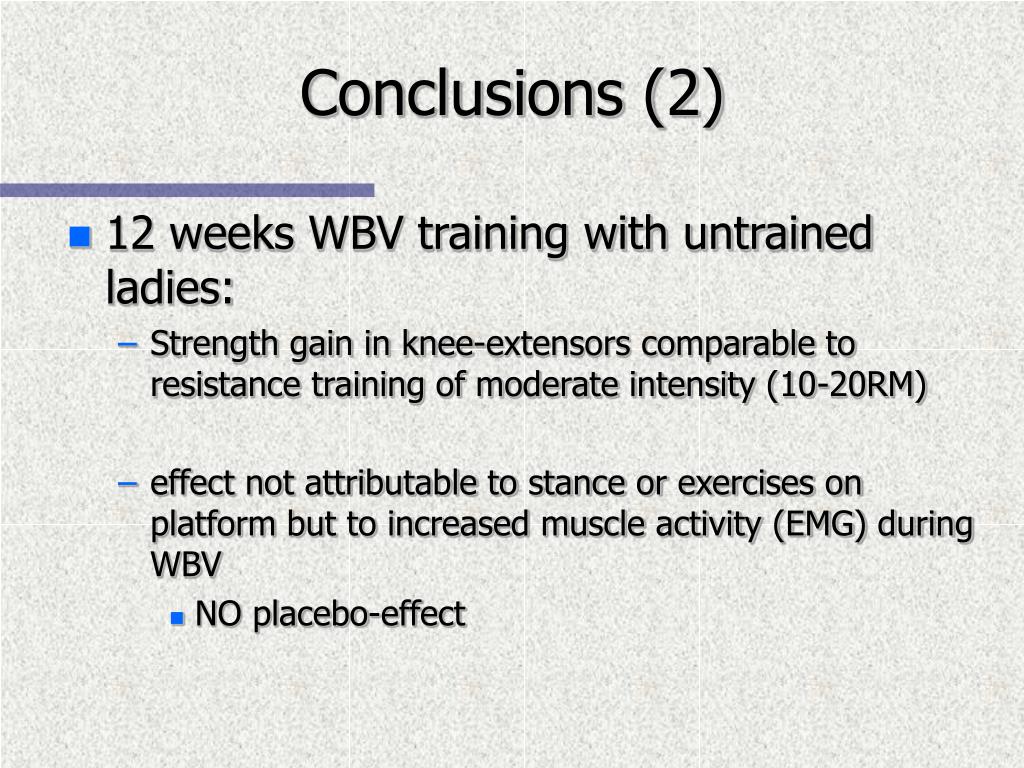 Conclusions (2)

12 weeks WBV training with untrained ladies:

– Strength gain in knee-extensors comparable to resistance training of moderate intensity (10-20RM)

– effect not attributable to stance or exercises on platform but to increased muscle activity (EMG) during WBV

NO placebo-effect